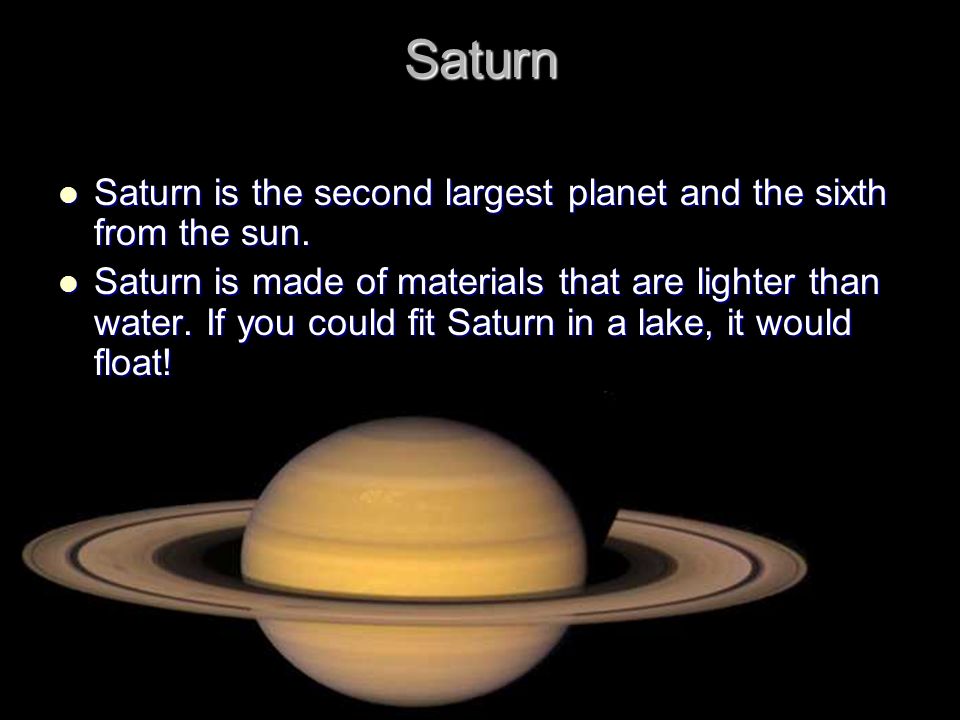 Saturn

- Saturn is the second largest planet and the sixth from the sun.
- Saturn is made of materials that are lighter than water. If you could fit Saturn in a lake, it would float!